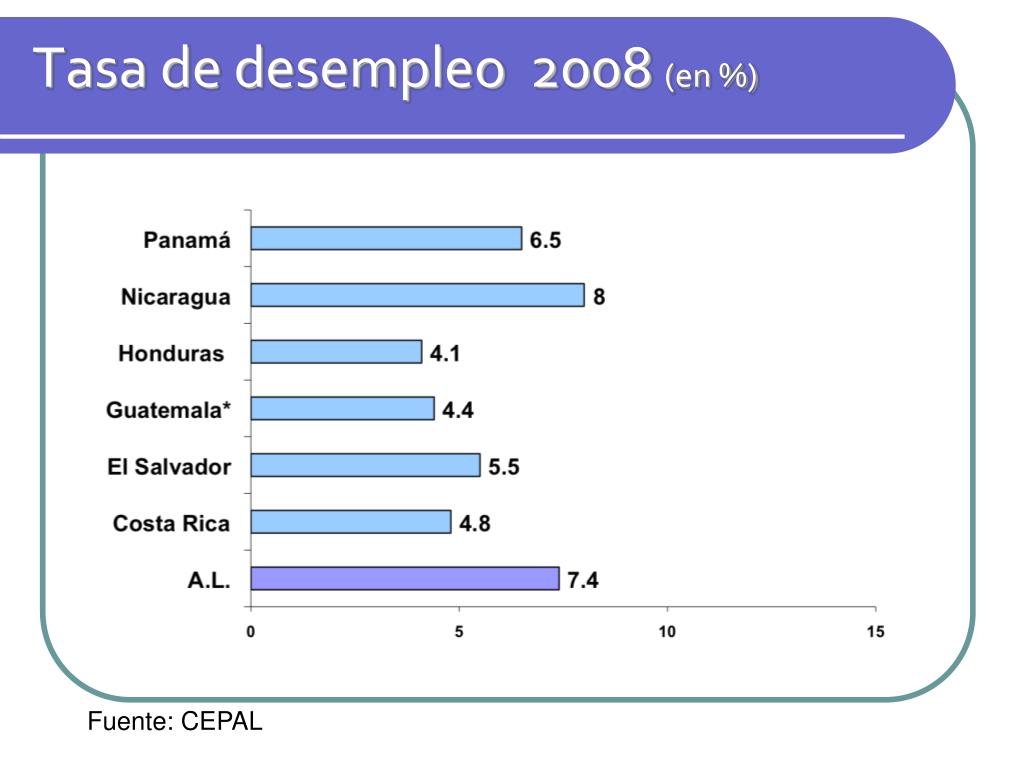 Tasa de desempleo 2008 (en %)

Panamá 6.5
Nicaragua 8
Honduras 4.1
Guatemala* 4.4
El Salvador 5.5
Costa Rica 4.8
A.L. 7.4

0 5 10 15

Fuente: CEPAL